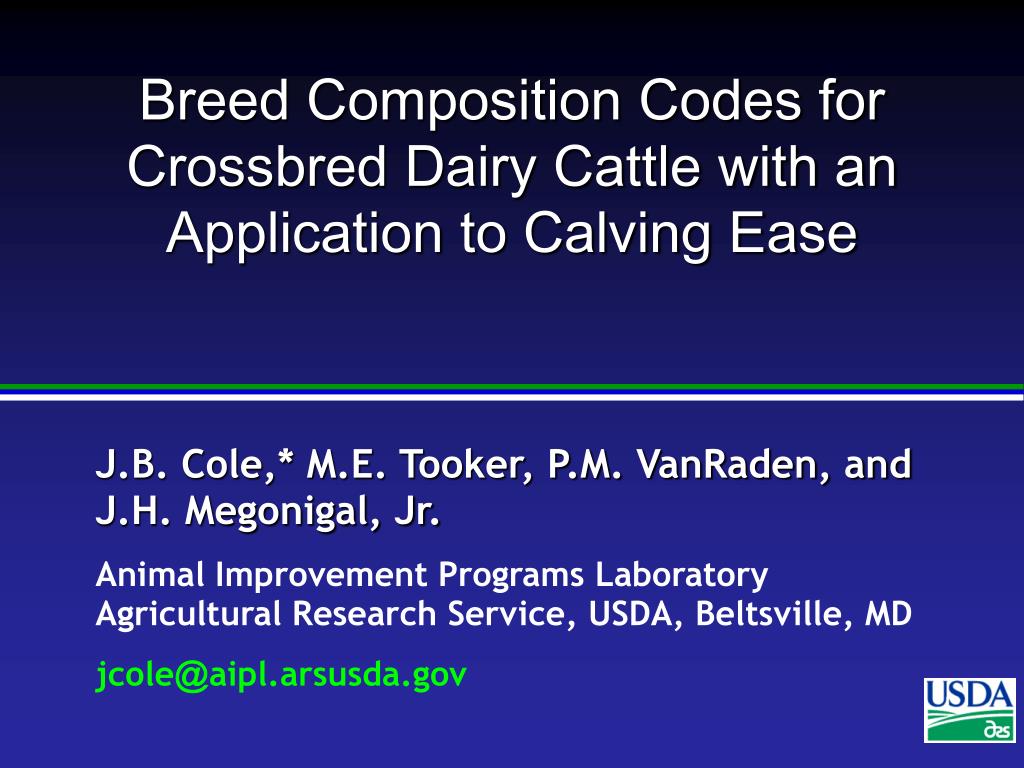 Breed Composition Codes for Crossbred Dairy Cattle with an Application to Calving Ease

J.B. Cole,* M.E. Tooker, P.M. VanRaden, and J.H. Megonigal, Jr.

Animal Improvement Programs Laboratory
Agricultural Research Service, USDA, Beltsville, MD

jcole@aipl.arsusda.gov

USDA
ars